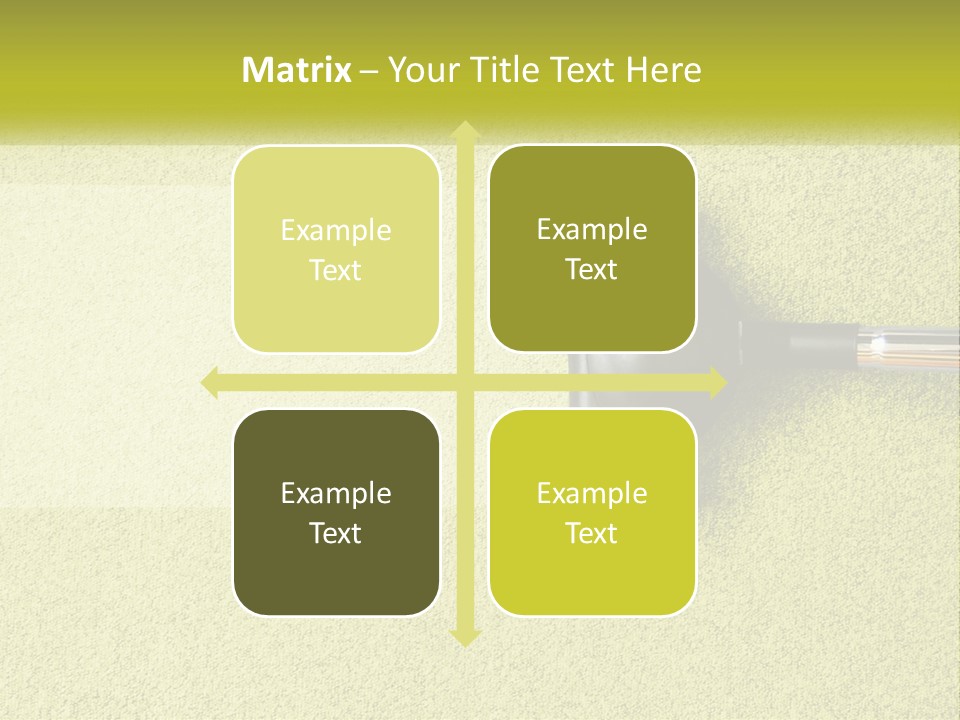 Matrix – Your Title Text Here

Example Text

Example Text

Example Text

Example Text